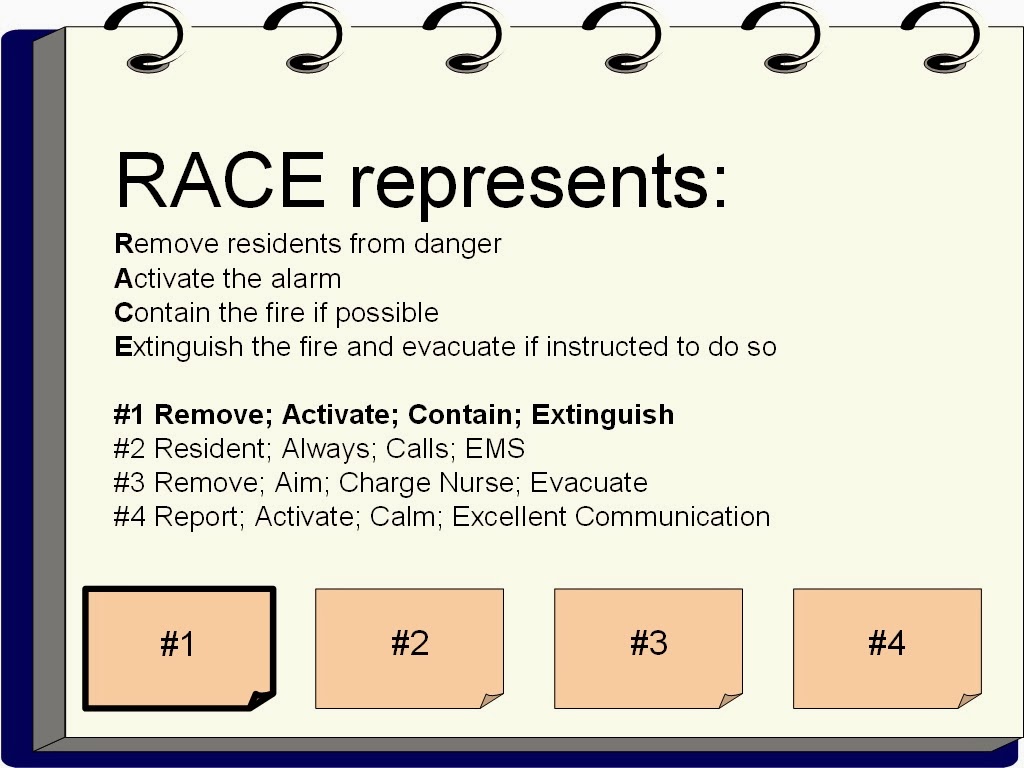 RACE represents:

Remove residents from danger
Activate the alarm
Contain the fire if possible
Extinguish the fire and evacuate if instructed to do so

#1 Remove; Activate; Contain; Extinguish
#2 Resident; Always; Calls; EMS
#3 Remove; Aim; Charge Nurse; Evacuate
#4 Report; Activate; Calm; Excellent Communication

#1

#2

#3

#4